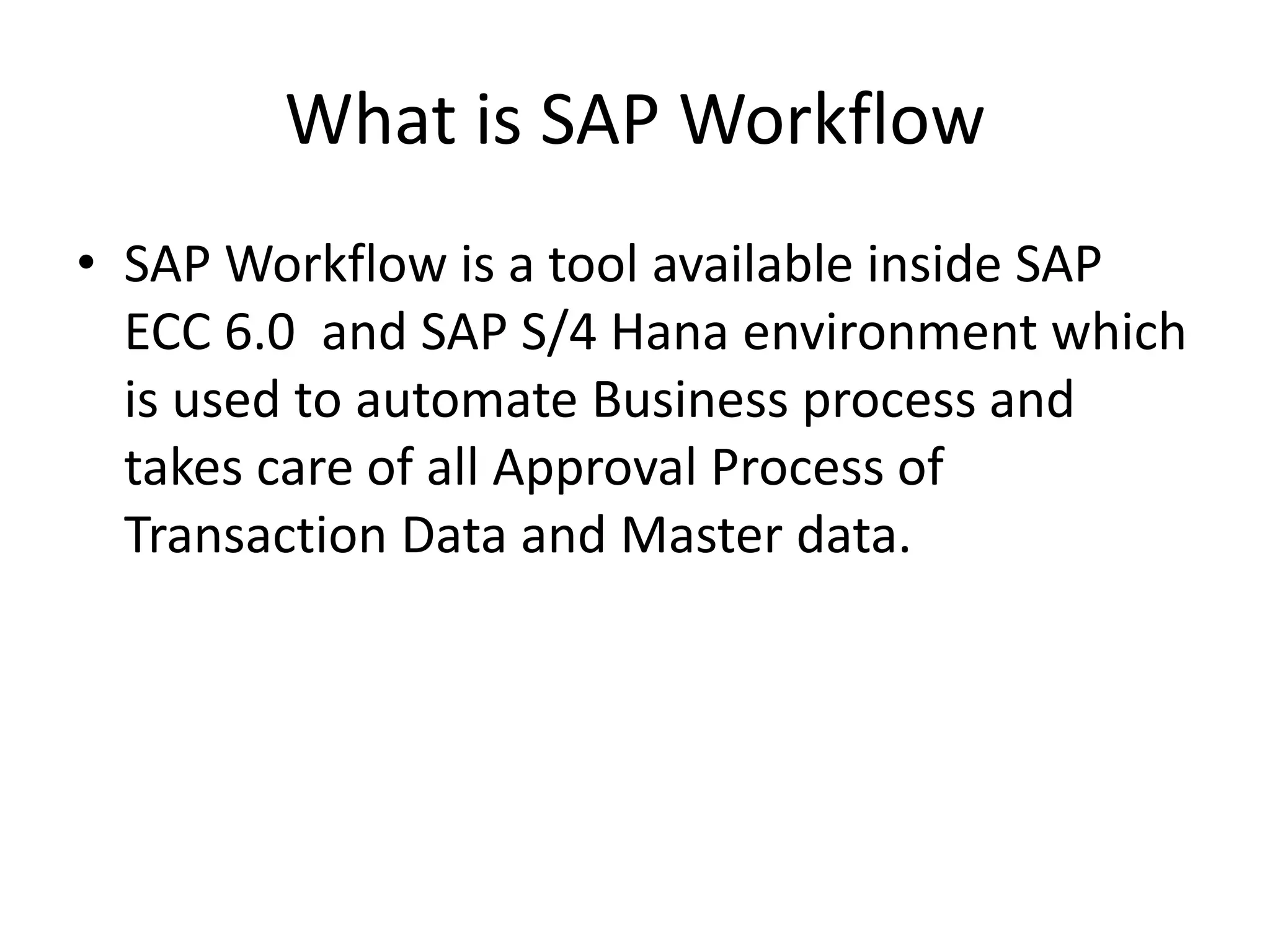 What is SAP Workflow

• SAP Workflow is a tool available inside SAP ECC 6.0  and SAP S/4 Hana environment which is used to automate Business process and takes care of all Approval Process of Transaction Data and Master data.